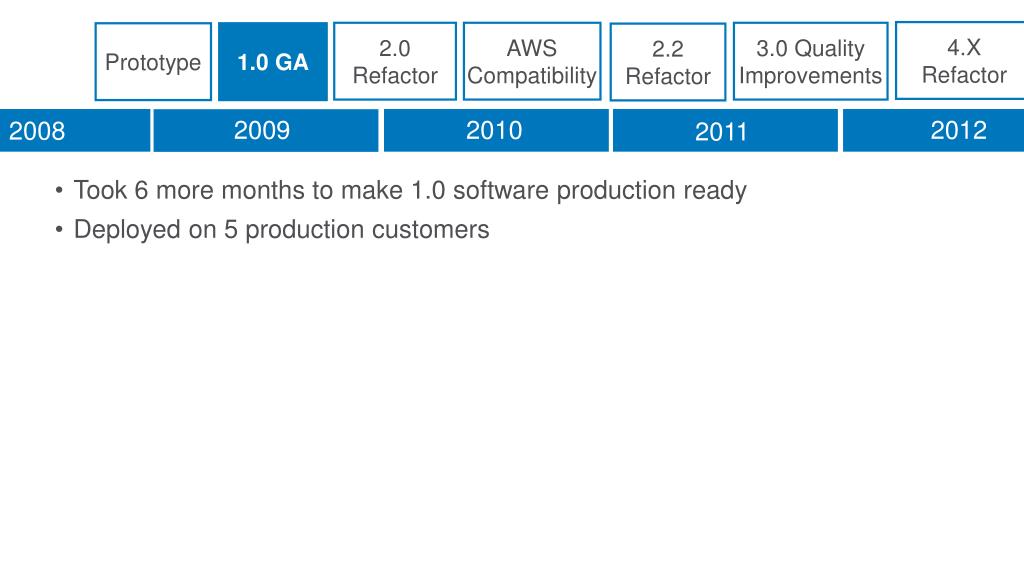 Prototype

1.0 GA

2.0 Refactor

AWS Compatibility

2.2 Refactor

3.0 Quality Improvements

4.X Refactor

2008

2009

2010

2011

2012

• Took 6 more months to make 1.0 software production ready
• Deployed on 5 production customers